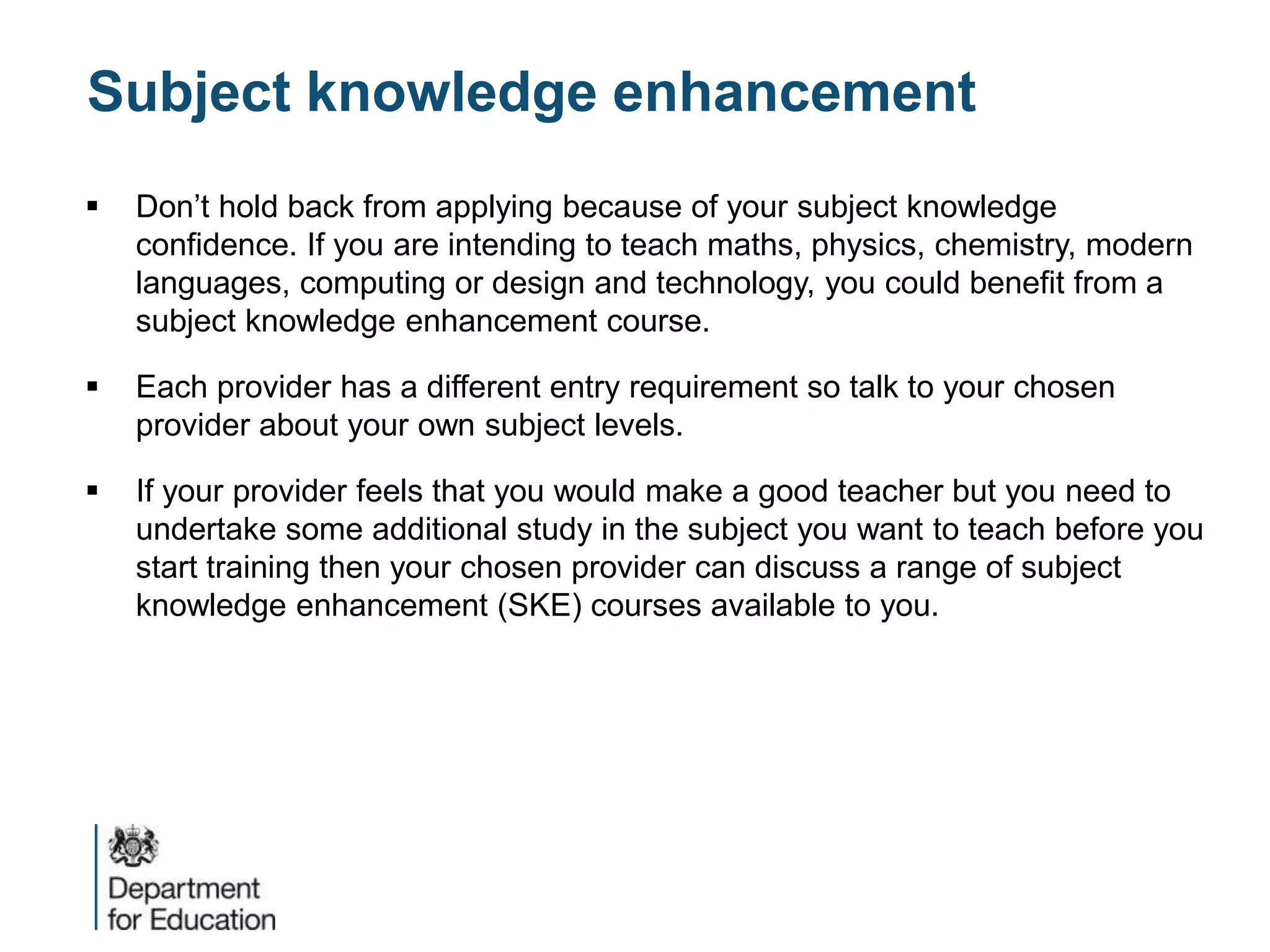 Subject knowledge enhancement

▪ Don’t hold back from applying because of your subject knowledge confidence. If you are intending to teach maths, physics, chemistry, modern languages, computing or design and technology, you could benefit from a subject knowledge enhancement course.

▪ Each provider has a different entry requirement so talk to your chosen provider about your own subject levels.

▪ If your provider feels that you would make a good teacher but you need to undertake some additional study in the subject you want to teach before you start training then your chosen provider can discuss a range of subject knowledge enhancement (SKE) courses available to you.

Department for Education